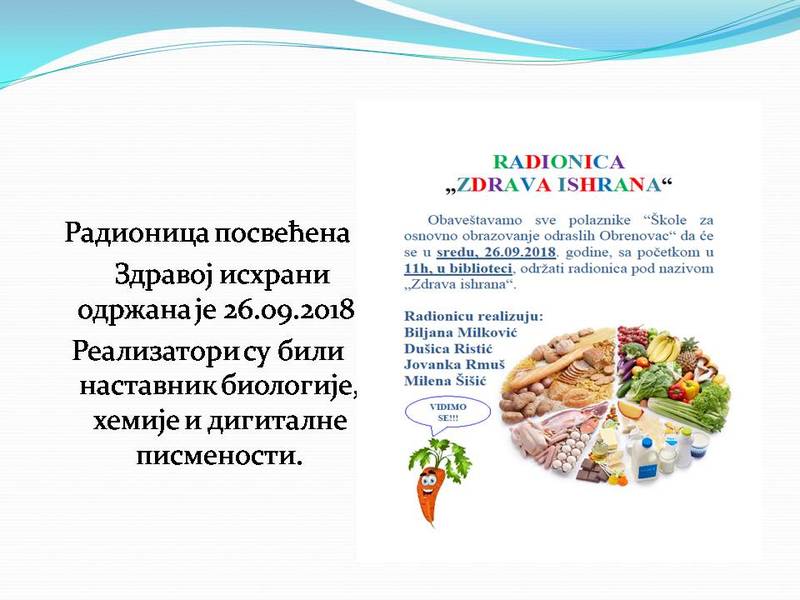 Радионица посвећена Здравој исхрани одржана је 26.09.2018

Реализатори су били наставник биологије, хемије и дигиталне писмености.

RADIONICA
„ZDRAVA ISHRANA“

Obaveštavamo sve polaznike “Škole za osnovno obrazovanje odraslih Obrenovac“ da će se u sredu, 26.09.2018. godine, sa početkom u 11h, u biblioteci, održati radionica pod nazivom „Zdrava ishrana“.

Radionicu realizuju:
Biljana Milković
Dušica Ristić
Jovanka Rmuš
Milena Šišić

VIDIMO SE!!!